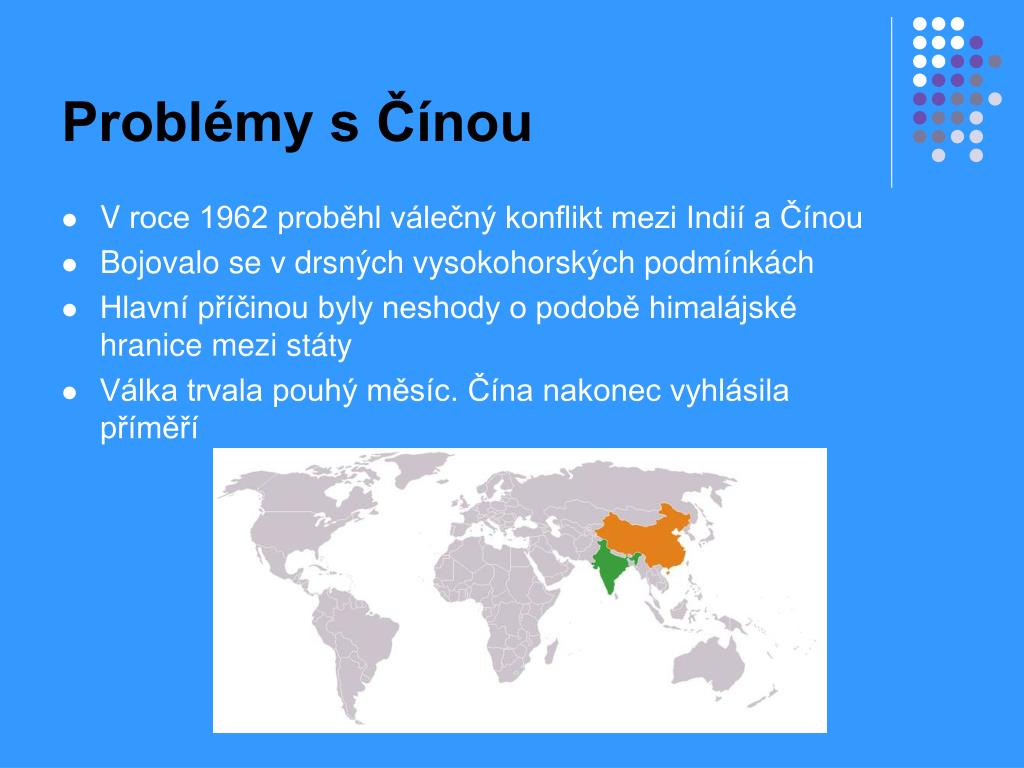 Problémy s Čínou

- V roce 1962 proběhl válečný konflikt mezi Indií a Čínou
- Bojovalo se v drsných vysokohorských podmínkách
- Hlavní příčinou byly neshody o podobě himalájské hranice mezi státy
- Válka trvala pouhý měsíc. Čína nakonec vyhlásila příměří